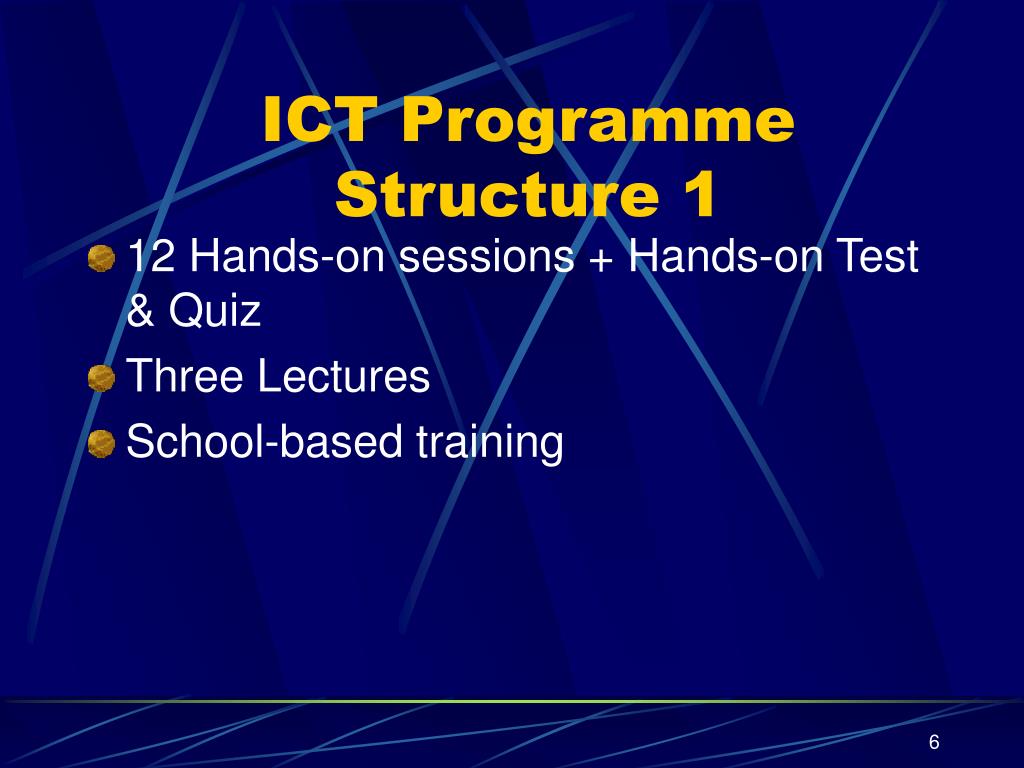 ICT Programme Structure 1

12 Hands-on sessions + Hands-on Test & Quiz

Three Lectures

School-based training

6